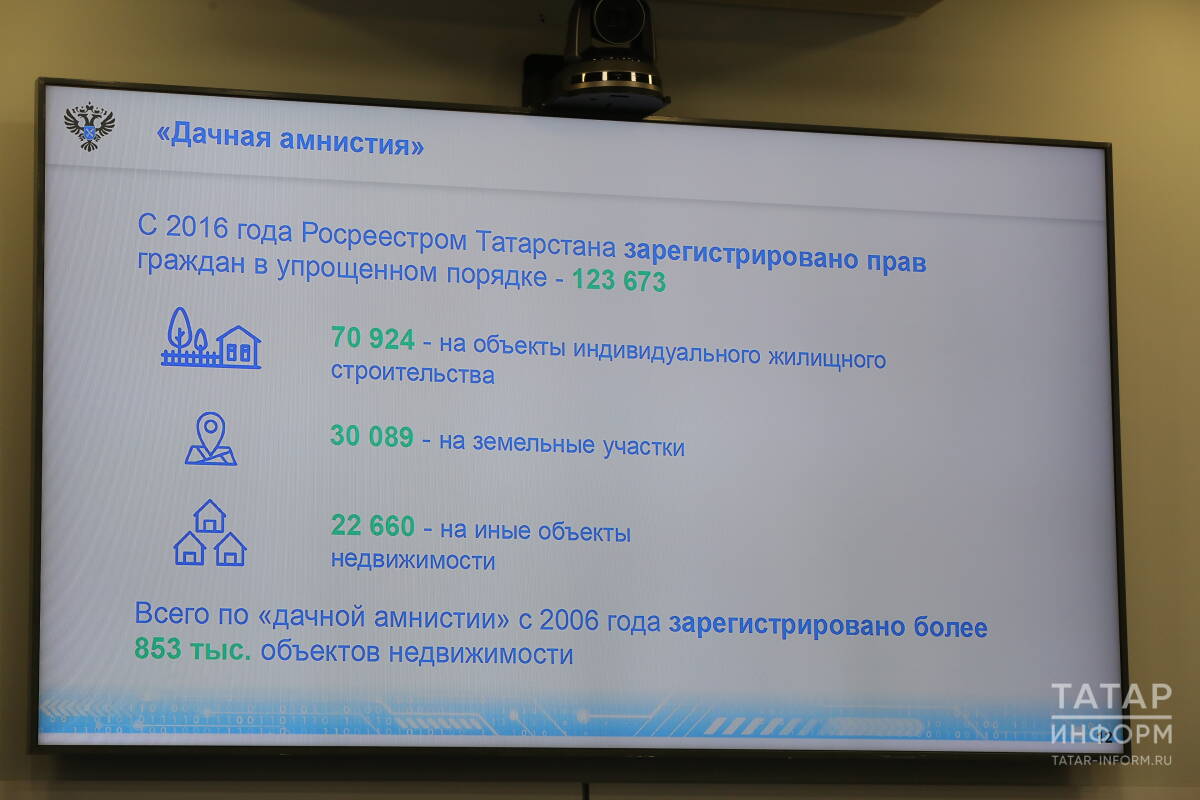 «Дачная амнистия»

С 2016 года Росреестром Татарстана зарегистрировано прав граждан в упрощенном порядке - 123 673

70 924 - на объекты индивидуального жилищного строительства

30 089 - на земельные участки

22 660 - на иные объекты недвижимости

Всего по «дачной амнистии» с 2006 года зарегистрировано более 853 тыс. объектов недвижимости

ТАТАР ИНФОРМ
TATAR-INFORM.RU